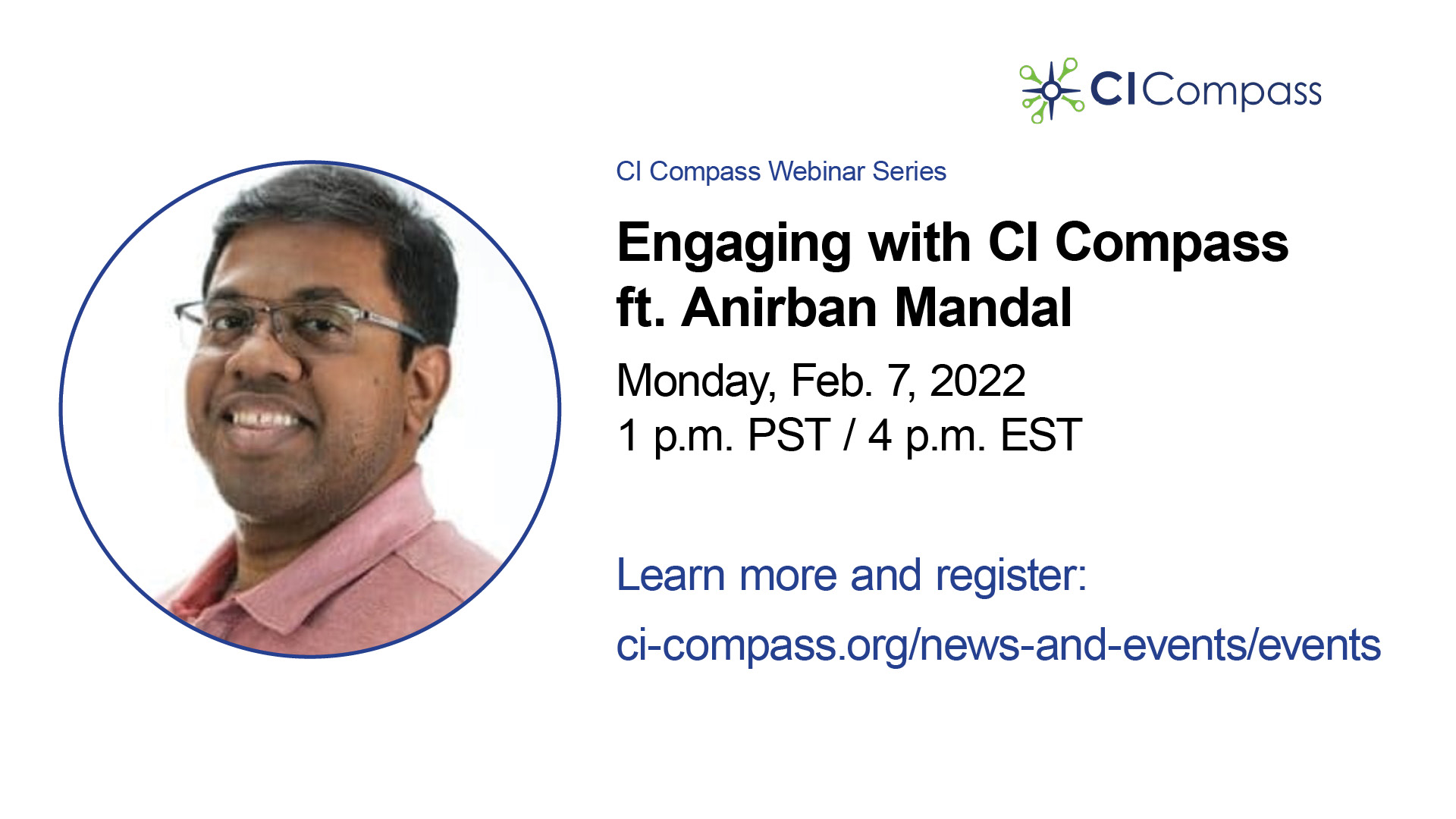 CI Compass

CI Compass Webinar Series

Engaging with CI Compass ft. Anirban Mandal

Monday, Feb. 7, 2022
1 p.m. PST / 4 p.m. EST

Learn more and register:
ci-compass.org/news-and-events/events